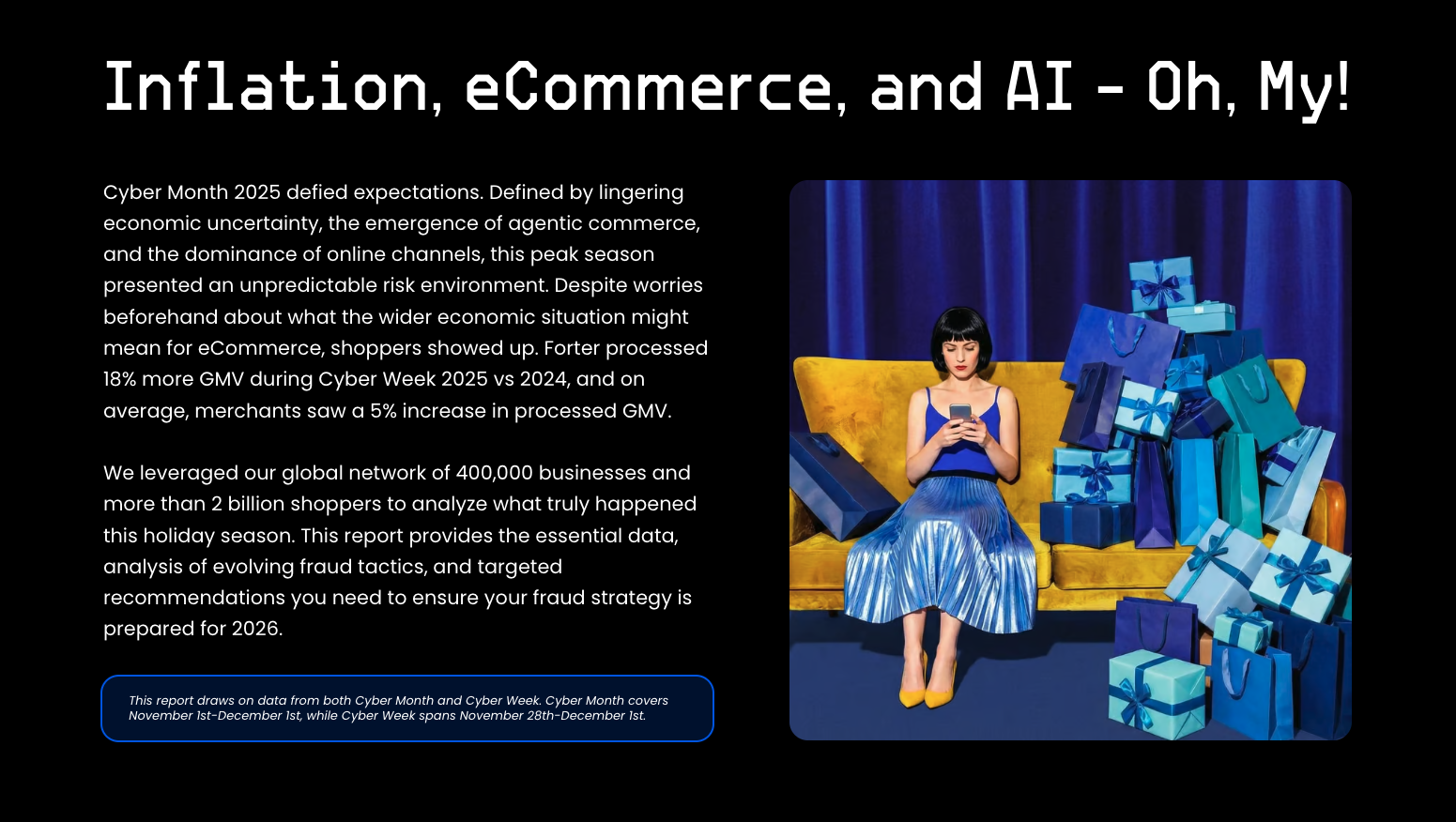 Inflation, eCommerce, and AI - Oh, My!

Cyber Month 2025 defied expectations. Defined by lingering economic uncertainty, the emergence of agentic commerce, and the dominance of online channels, this peak season presented an unpredictable risk environment. Despite worries beforehand about what the wider economic situation might mean for eCommerce, shoppers showed up. Forter processed 18% more GMV during Cyber Week 2025 vs 2024, and on average, merchants saw a 5% increase in processed GMV.

We leveraged our global network of 400,000 businesses and more than 2 billion shoppers to analyze what truly happened this holiday season. This report provides the essential data, analysis of evolving fraud tactics, and targeted recommendations you need to ensure your fraud strategy is prepared for 2026.

This report draws on data from both Cyber Month and Cyber Week. Cyber Month covers November 1st-December 1st, while Cyber Week spans November 28th-December 1st.